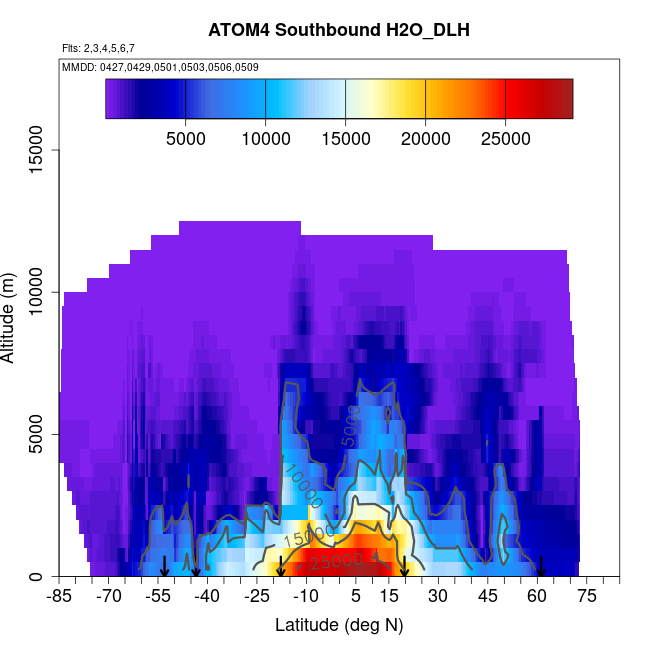 ATOM4 Southbound H2O_DLH
Flts: 2,3,4,5,6,7
MMDD: 0427,0429,0501,0503,0506,0509

5000 10000 15000 20000 25000

Altitude (m)
15000
10000
5000
0

5000
10000
15000
25000

-85 -70 -55 -40 -25 -10 5 15 30 45 60 75
Latitude (deg N)